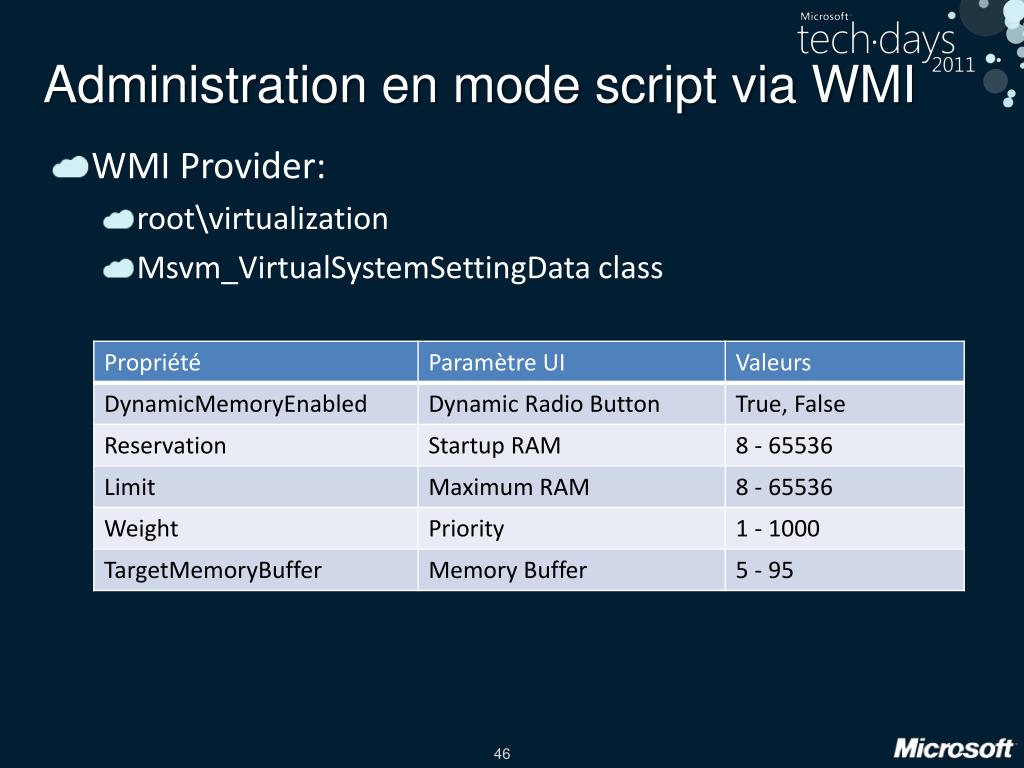 Microsoft tech·days 2011

Administration en mode script via WMI

WMI Provider:

root\virtualization

Msvm_VirtualSystemSettingData class

| Propriété | Paramètre UI | Valeurs |
|---|---|---|
| DynamicMemoryEnabled | Dynamic Radio Button | True, False |
| Reservation | Startup RAM | 8 - 65536 |
| Limit | Maximum RAM | 8 - 65536 |
| Weight | Priority | 1 - 1000 |
| TargetMemoryBuffer | Memory Buffer | 5 - 95 |

46

Microsoft